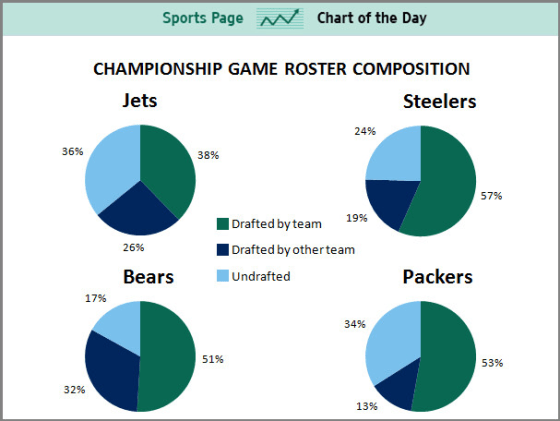 Sports Page Chart of the Day

CHAMPIONSHIP GAME ROSTER COMPOSITION

Jets

36%

38%

26%

Steelers

24%

57%

19%

Drafted by team

Drafted by other team

Undrafted

Bears

17%

51%

32%

Packers

34%

53%

13%